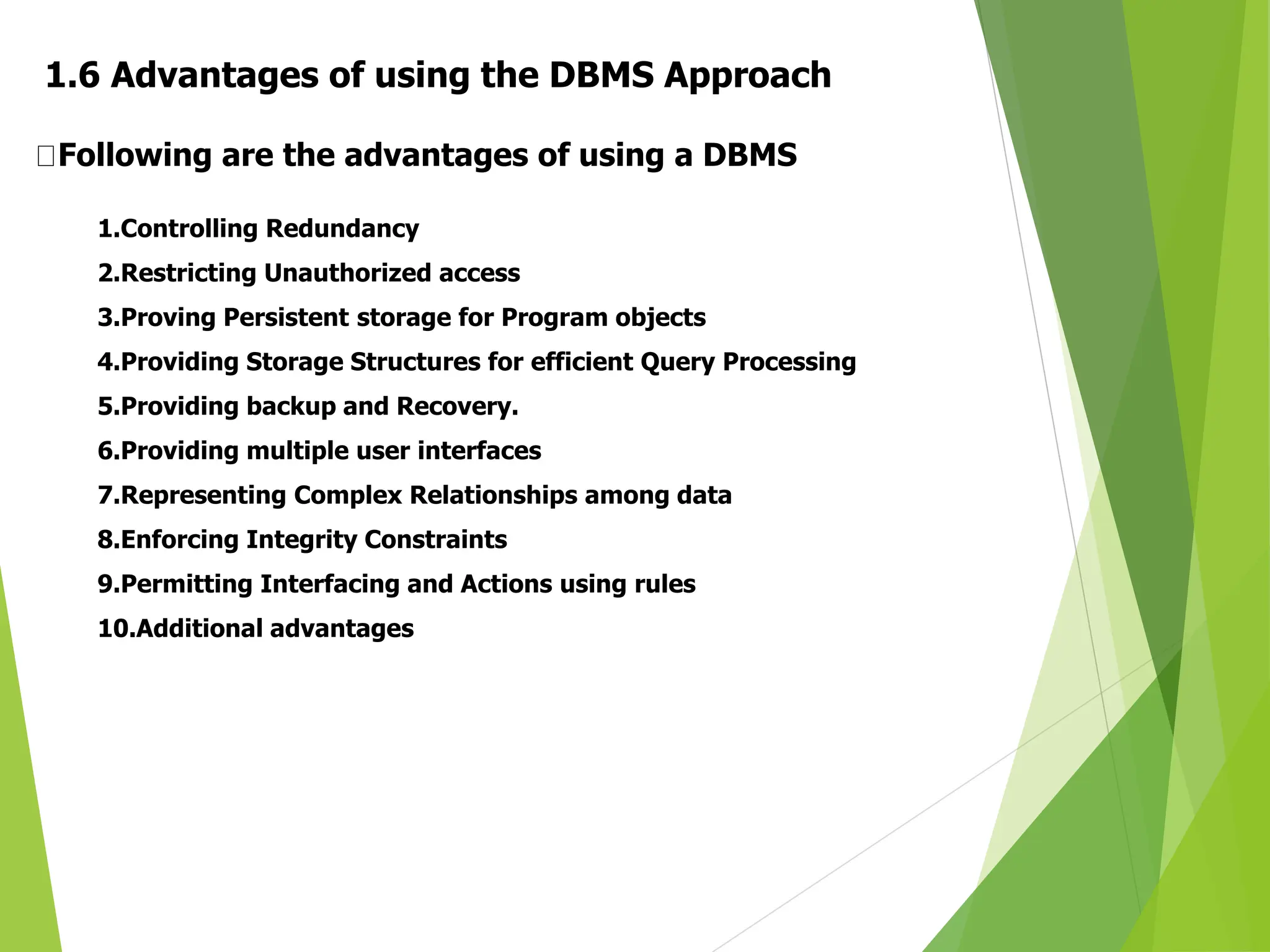 1.6 Advantages of using the DBMS Approach

Following are the advantages of using a DBMS

1.Controlling Redundancy
2.Restricting Unauthorized access
3.Proving Persistent storage for Program objects
4.Providing Storage Structures for efficient Query Processing
5.Providing backup and Recovery.
6.Providing multiple user interfaces
7.Representing Complex Relationships among data
8.Enforcing Integrity Constraints
9.Permitting Interfacing and Actions using rules
10.Additional advantages